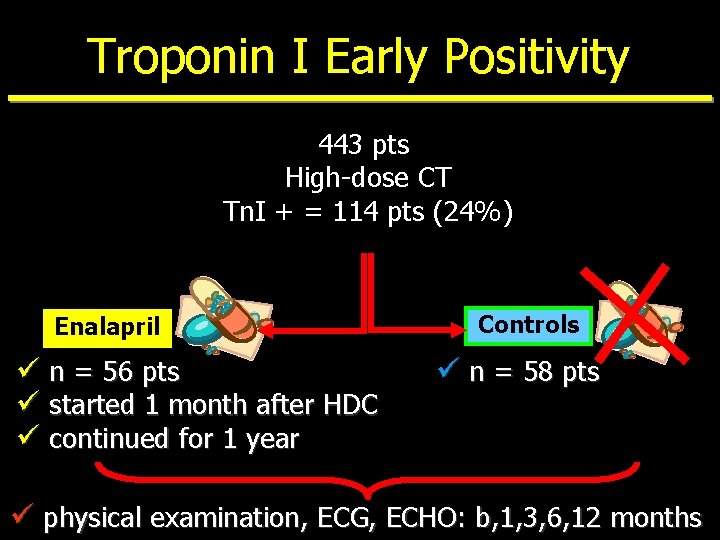 Troponin I Early Positivity

443 pts
High-dose CT
TnI + = 114 pts (24%)

Enalapril

✓ n = 56 pts
✓ started 1 month after HDC
✓ continued for 1 year

Controls

✓ n = 58 pts

✓ physical examination, ECG, ECHO: b,1,3,6,12 months